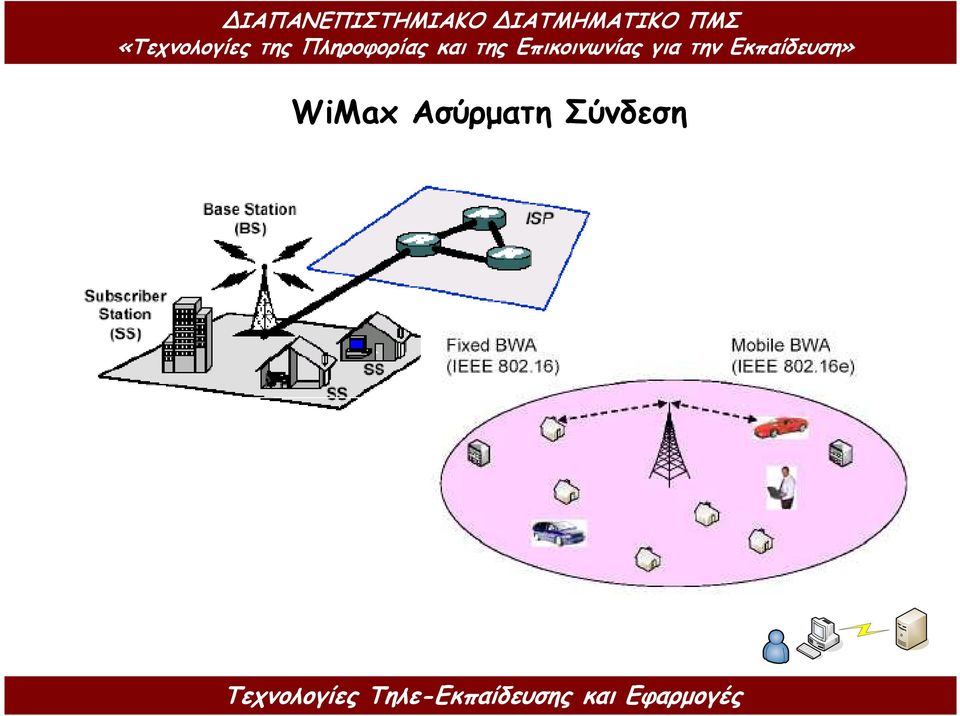 ΔΙΑΠΑΝΕΠΙΣΤΗΜΙΑΚΟ ΔΙΑΤΜΗΜΑΤΙΚΟ ΠΜΣ
«Τεχνολογίες της Πληροφορίας και της Επικοινωνίας για την Εκπαίδευση»

WiMax Ασύρματη Σύνδεση

Base Station (BS)

ISP

Subscriber Station (SS)

SS

SS

Fixed BWA (IEEE 802.16)

Mobile BWA (IEEE 802.16e)

Τεχνολογίες Τηλε-Εκπαίδευσης και Εφαρμογές